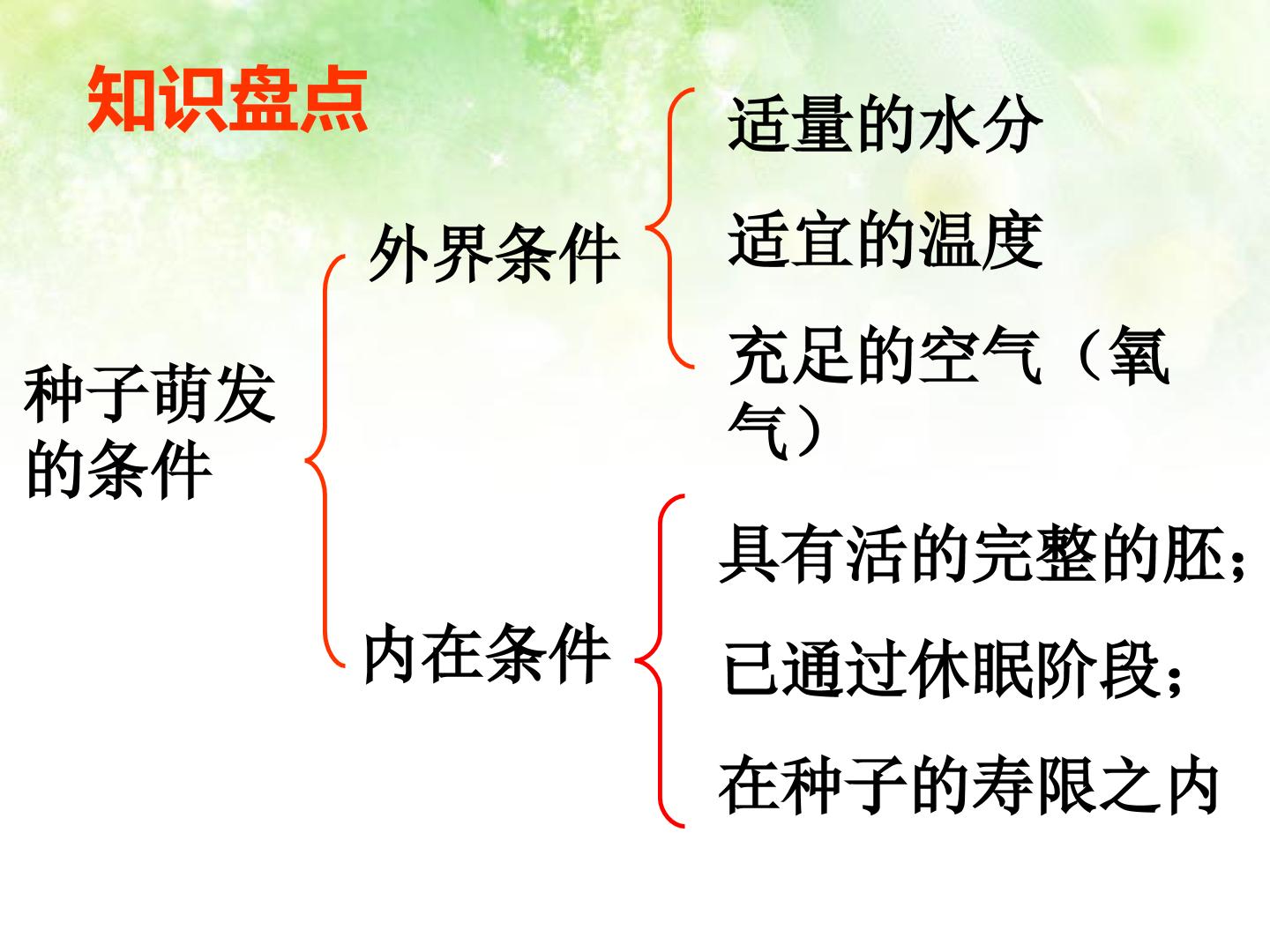 知识盘点

种子萌发的条件

外界条件

适量的水分

适宜的温度

充足的空气（氧气）

内在条件

具有活的完整的胚；

已通过休眠阶段；

在种子的寿限之内